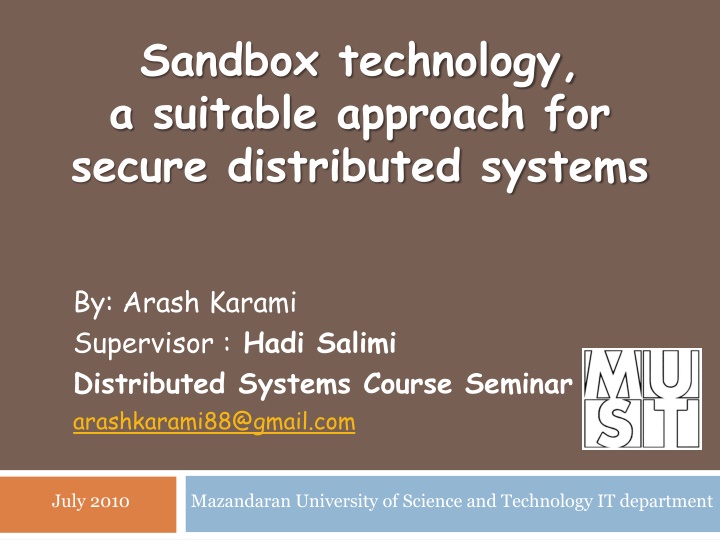 Sandbox technology, a suitable approach for secure distributed systems

By: Arash Karami
Supervisor : Hadi Salimi
Distributed Systems Course Seminar
arashkarami88@gmail.com

MUST

July 2010

Mazandaran University of Science and Technology IT department